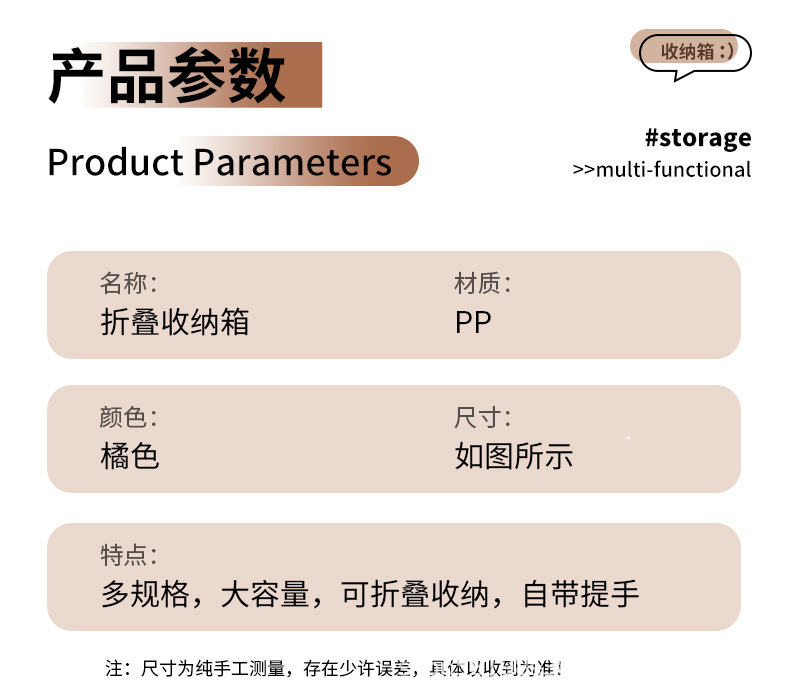 产品参数

Product Parameters

收纳箱 :)

#storage
>>multi-functional

名称:
折叠收纳箱

材质:
PP

颜色:
橘色

尺寸:
如图所示

特点:
多规格，大容量，可折叠收纳，自带提手

注：尺寸为纯手工测量，存在少许误差，具体以收到为准！